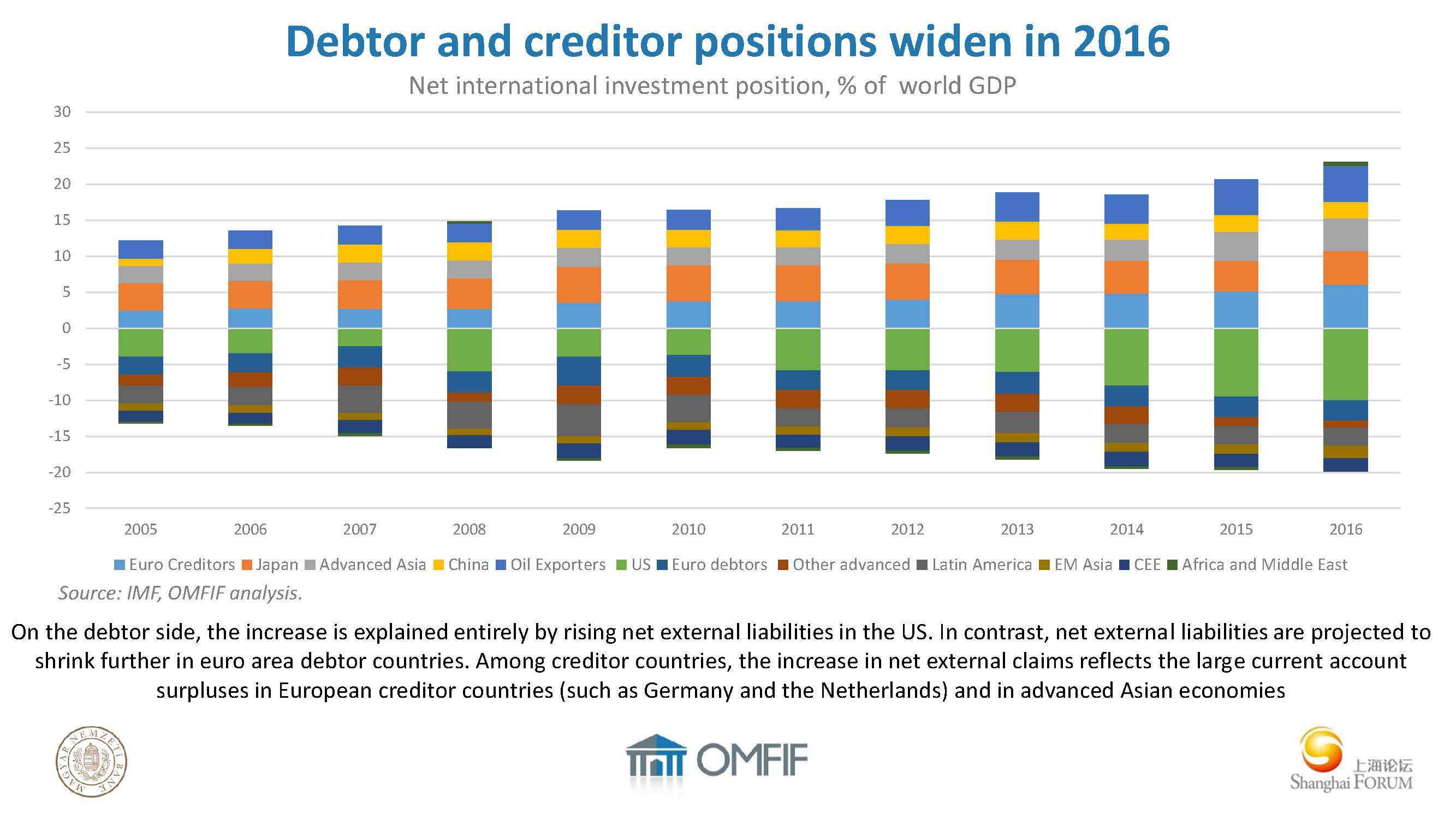 Debtor and creditor positions widen in 2016

Net international investment position, % of world GDP

30
25
20
15
10
5
0
-5
-10
-15
-20
-25

2005 2006 2007 2008 2009 2010 2011 2012 2013 2014 2015 2016

Euro Creditors Japan Advanced Asia China Oil Exporters US Euro debtors Other advanced Latin America EM Asia CEE Africa and Middle East

Source: IMF, OMFIF analysis.

On the debtor side, the increase is explained entirely by rising net external liabilities in the US. In contrast, net external liabilities are projected to shrink further in euro area debtor countries. Among creditor countries, the increase in net external claims reflects the large current account surpluses in European creditor countries (such as Germany and the Netherlands) and in advanced Asian economies

MAGYAR NEMZETI BANK

OMFIF

上海论坛
Shanghai FORUM